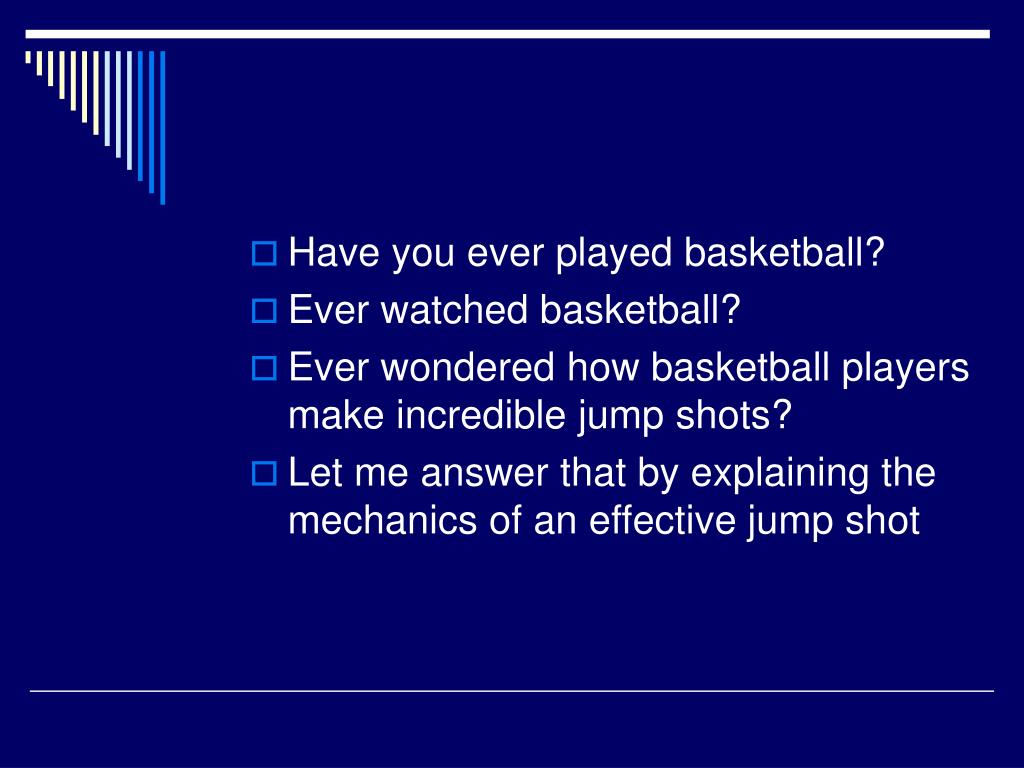 Have you ever played basketball?
Ever watched basketball?
Ever wondered how basketball players make incredible jump shots?
Let me answer that by explaining the mechanics of an effective jump shot